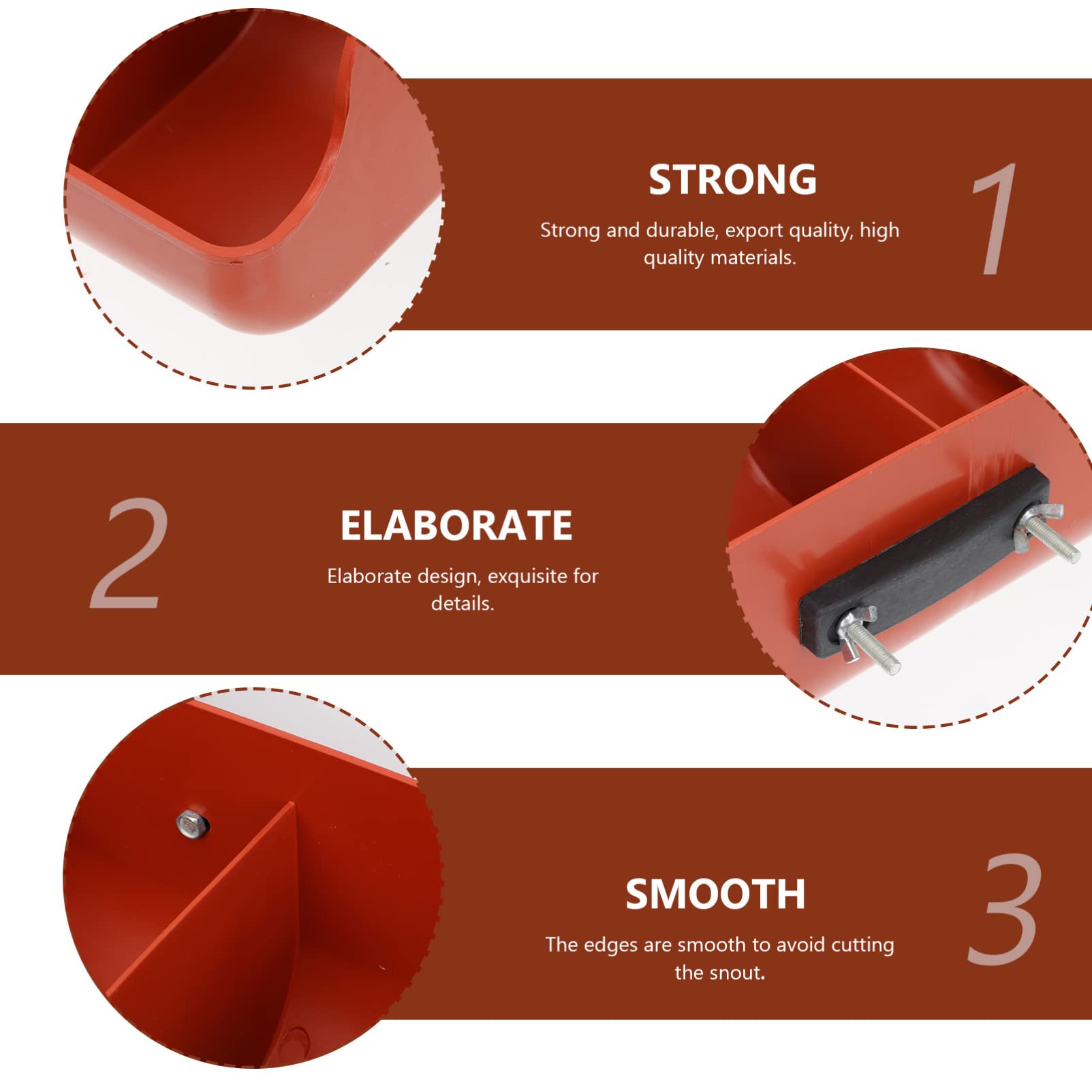 STRONG

Strong and durable, export quality, high quality materials.

1

2

ELABORATE

Elaborate design, exquisite for details.

SMOOTH

The edges are smooth to avoid cutting the snout.

3